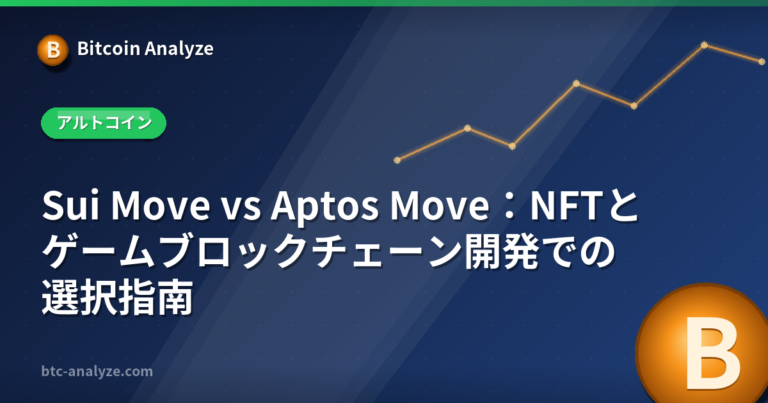 B Bitcoin Analyze

アルトコイン

Sui Move vs Aptos Move：NFTとゲームブロックチェーン開発での選択指南

btc-analyze.com

B